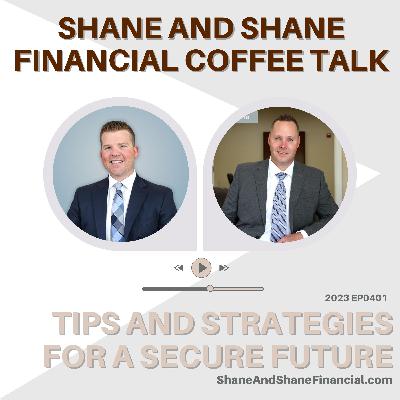 SHANE AND SHANE FINANCIAL COFFEE TALK

2023 EP0401

TIPS AND STRATEGIES FOR A SECURE FUTURE

ShaneAndShaneFinancial.com